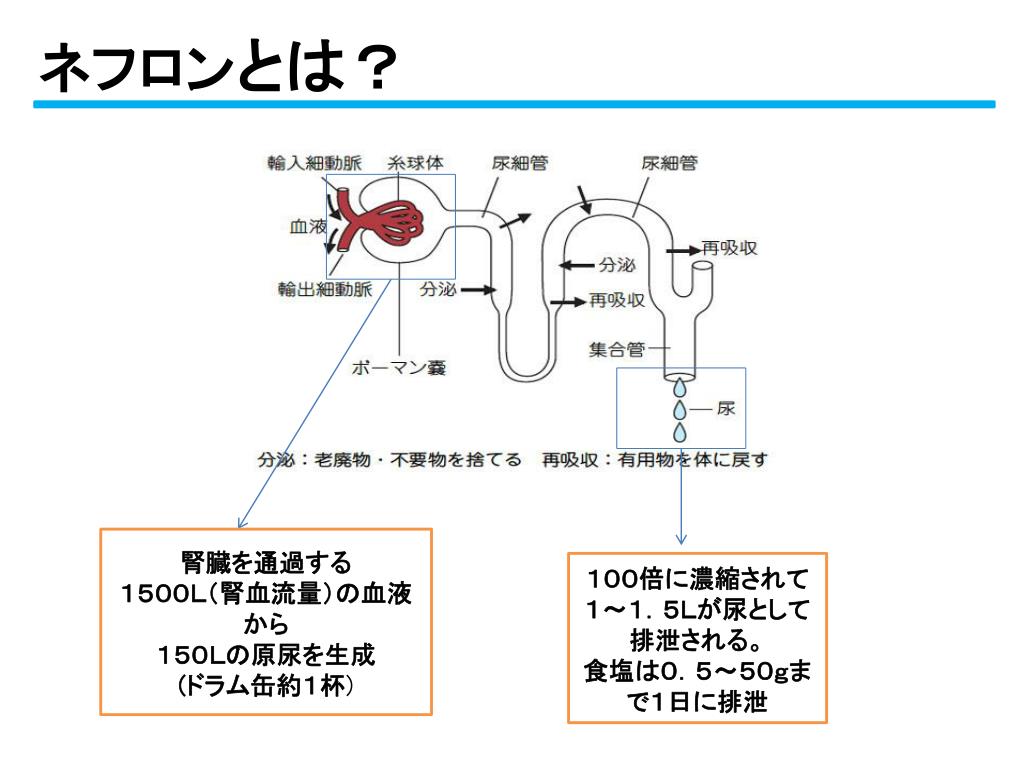 ネフロンとは？

輸入細動脈
糸球体
尿細管
尿細管
血液
再吸収
分泌
輸出細動脈
分泌
再吸収
集合管
ボーマン嚢
尿

分泌：老廃物・不要物を捨てる　再吸収：有用物を体に戻す

腎臓を通過する
1500L（腎血流量）の血液から
150Lの原尿を生成
（ドラム缶約1杯）

100倍に濃縮されて
1～1．5Lが尿として排泄される。
食塩は0．5～50gまで1日に排泄